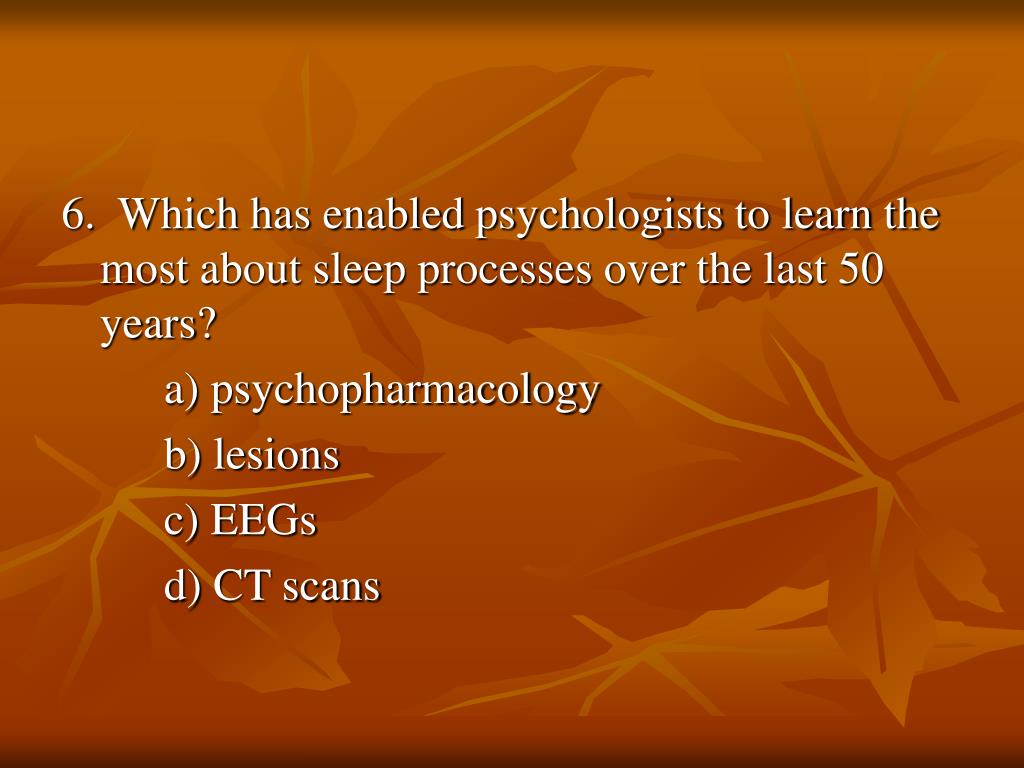 6. Which has enabled psychologists to learn the most about sleep processes over the last 50 years?

a) psychopharmacology

b) lesions

c) EEGs

d) CT scans